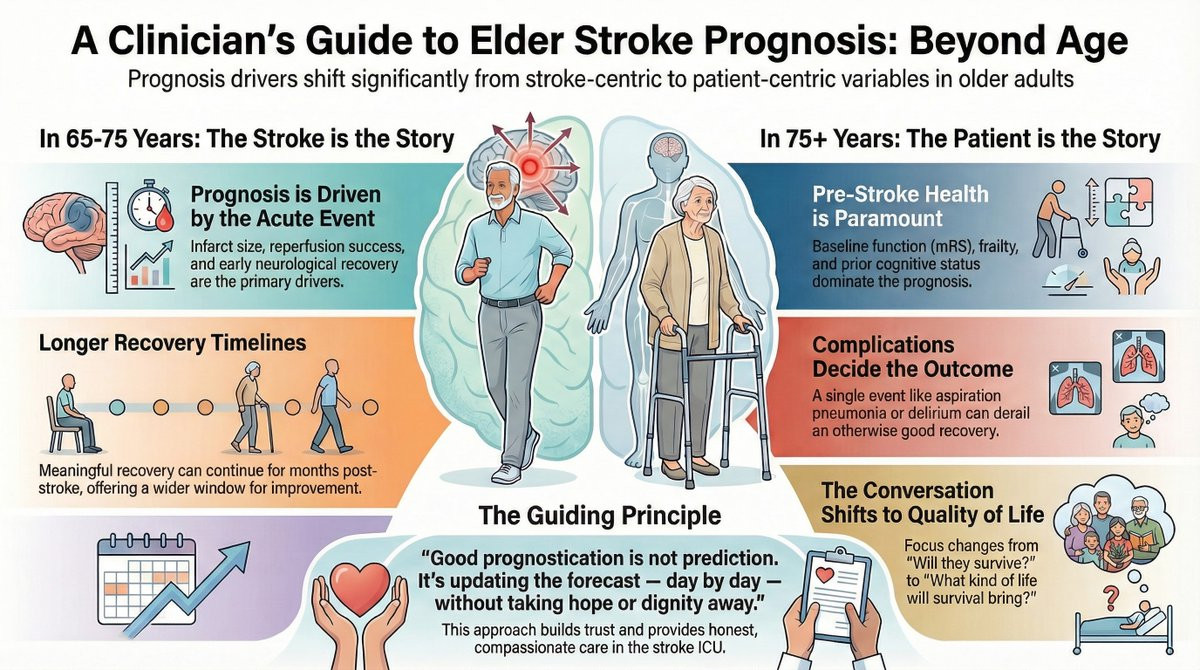 A Clinician's Guide to Elder Stroke Prognosis: Beyond Age

Prognosis drivers shift significantly from stroke-centric to patient-centric variables in older adults

In 65-75 Years: The Stroke is the Story

Prognosis is Driven by the Acute Event

Infarct size, reperfusion success, and early neurological recovery are the primary drivers.

Longer Recovery Timelines

Meaningful recovery can continue for months post-stroke, offering a wider window for improvement.

In 75+ Years: The Patient is the Story

Pre-Stroke Health is Paramount

Baseline function (mRS), frailty, and prior cognitive status dominate the prognosis.

Complications Decide the Outcome

A single event like aspiration pneumonia or delirium can derail an otherwise good recovery.

The Conversation Shifts to Quality of Life

Focus changes from "Will they survive?" to "What kind of life will survival bring?"

The Guiding Principle

"Good prognostication is not prediction. It's updating the forecast — day by day — without taking hope or dignity away."

This approach builds trust and provides honest, compassionate care in the stroke ICU.